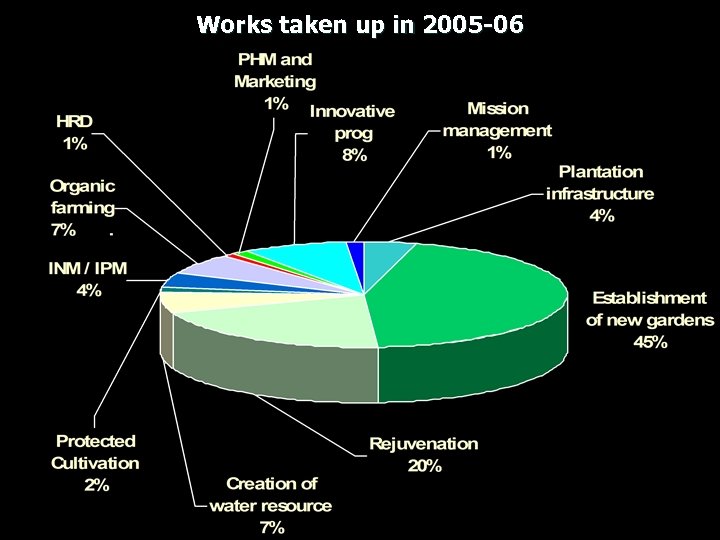 Works taken up in 2005-06

PHM and Marketing 1%

HRD 1%

Innovative prog 8%

Mission management 1%

Plantation infrastructure 4%

Organic farming 7% .

INM / IPM 4%

Establishment of new gardens 45%

Protected Cultivation 2%

Rejuvenation 20%

Creation of water resource 7%